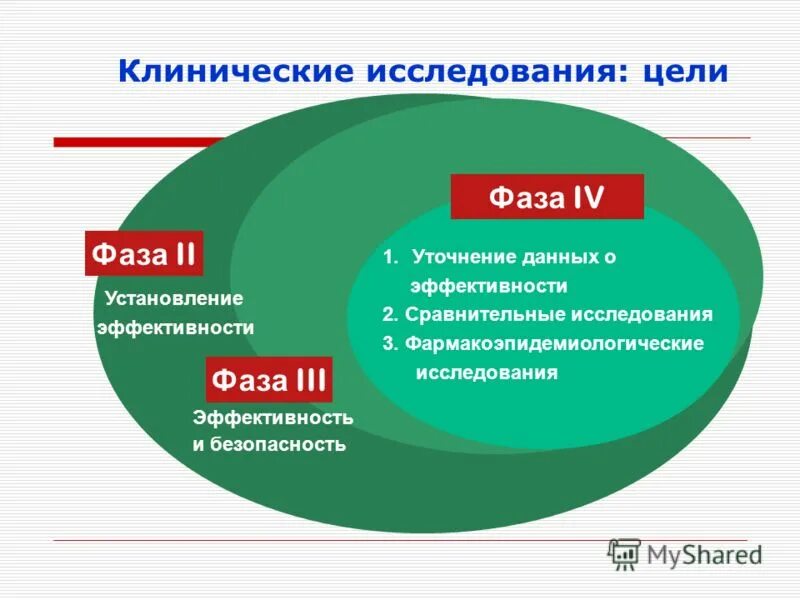 Клинические исследования: цели

Фаза II

Установление эффективности

Фаза III

Эффективность и безопасность

Фаза IV

1. Уточнение данных о эффективности
2. Сравнительные исследования
3. Фармакоэпидемиологические исследования

MyShared